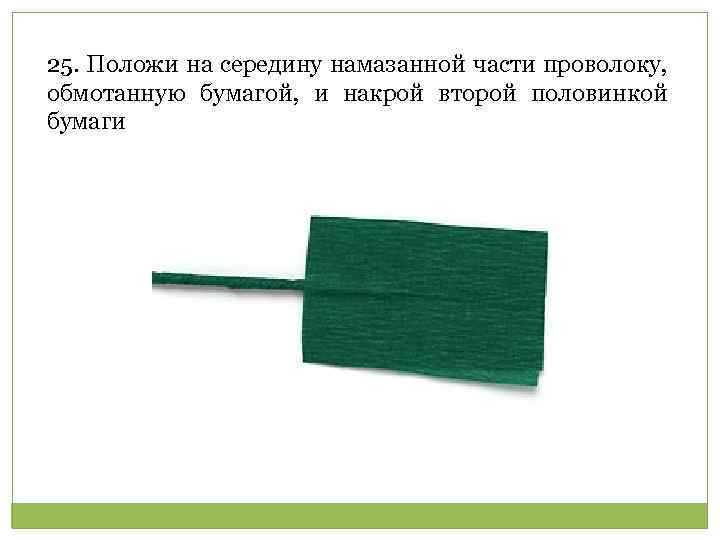 25. Положи на середину намазанной части проволоку, обмотанную бумагой, и накрой второй половинкой бумаги